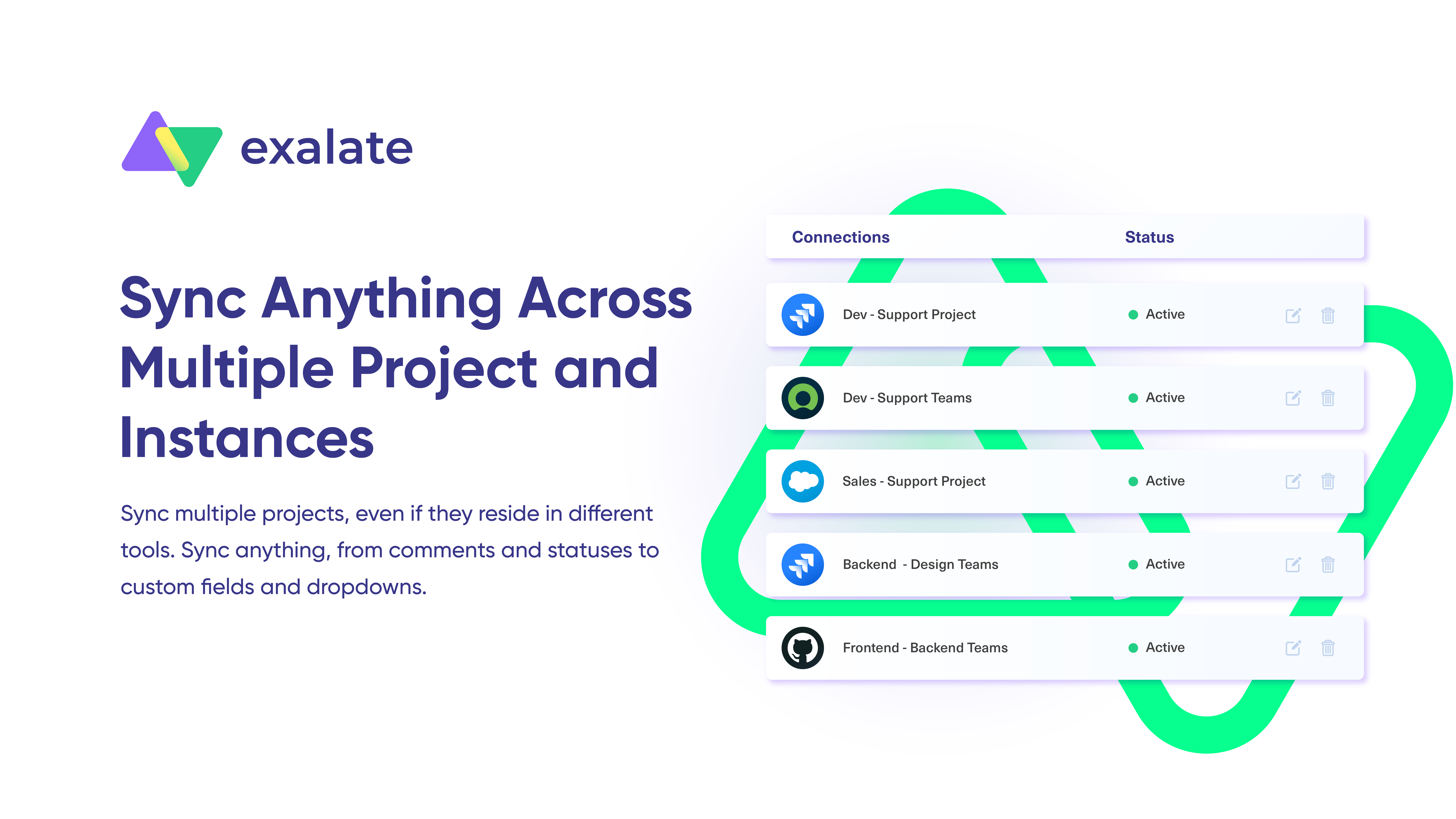 exalate

Sync Anything Across Multiple Project and Instances

Sync multiple projects, even if they reside in different tools. Sync anything, from comments and statuses to custom fields and dropdowns.

| Connections | Status |
|---|---|
| Dev - Support Project | Active |
| Dev - Support Teams | Active |
| Sales - Support Project | Active |
| Backend - Design Teams | Active |
| Frontend - Backend Teams | Active |